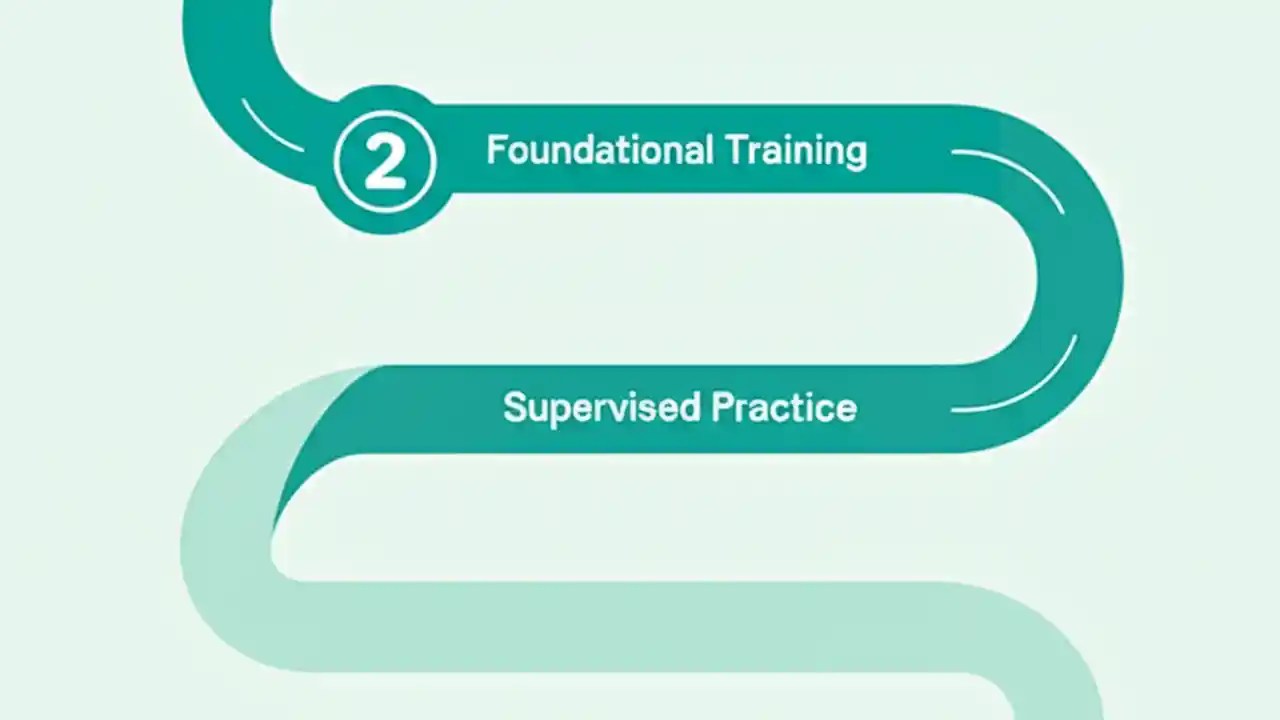 2 Foundational Training

Supervised Practice